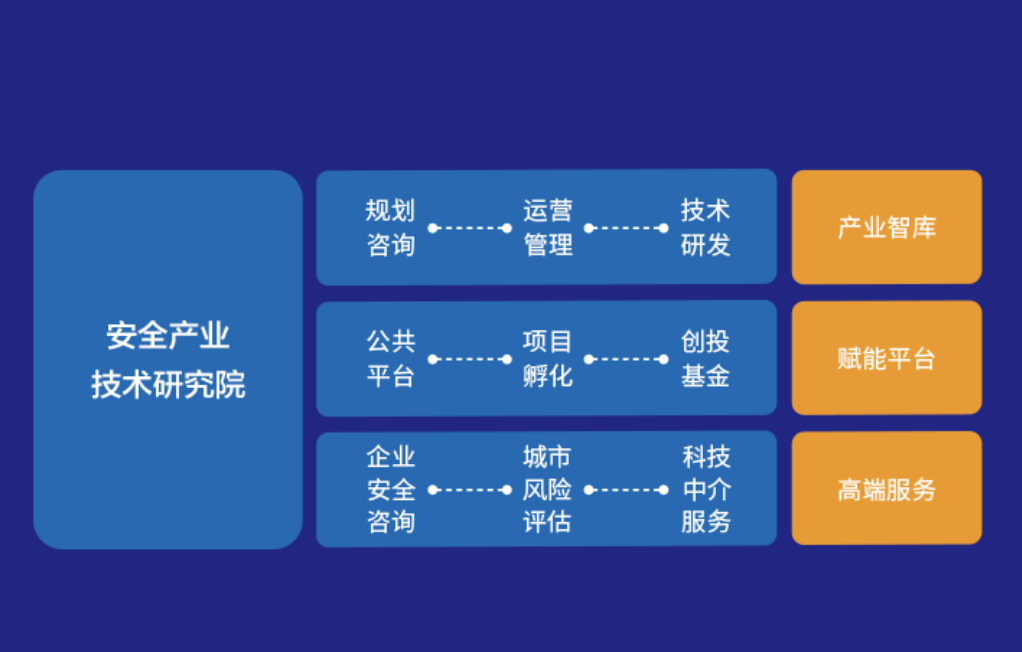 安全产业
技术研究院

规划咨询 运营管理 技术研发

产业智库

公共平台 项目孵化 创投基金

赋能平台

企业安全咨询 城市风险评估 科技中介服务

高端服务